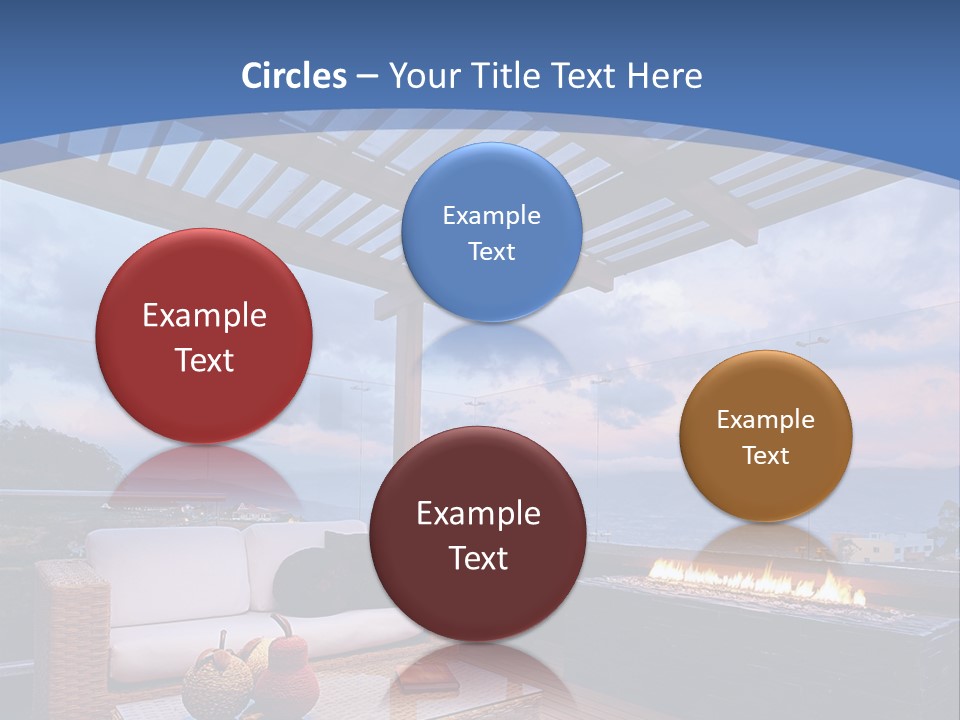 Circles – Your Title Text Here

Example Text

Example Text

Example Text

Example Text